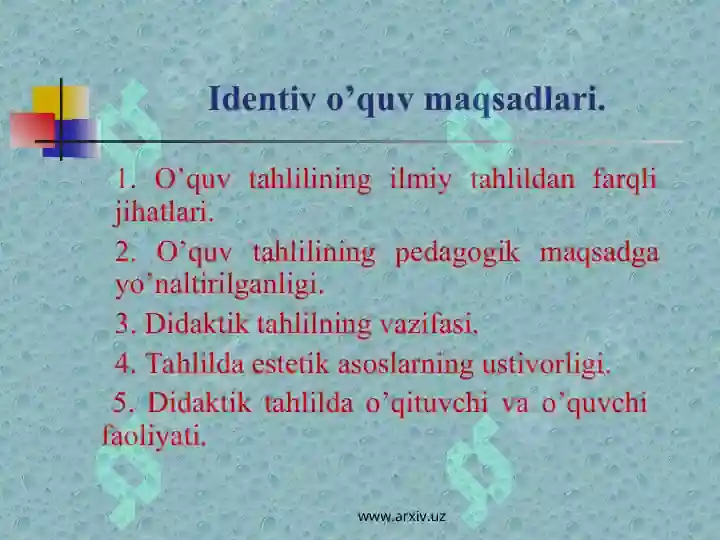 Identiv o’quv maqsadlari.

1. O’quv tahlilining ilmiy tahlildan farqli jihatlari.

2. O’quv tahlilining pedagogik maqsadga yo’naltirilganligi.

3. Didaktik tahlilning vazifasi.

4. Tahlilda estetik asoslarning ustivorligi.

5. Didaktik tahlilda o’qituvchi va o’quvchi faoliyati.

www.arxiv.uz